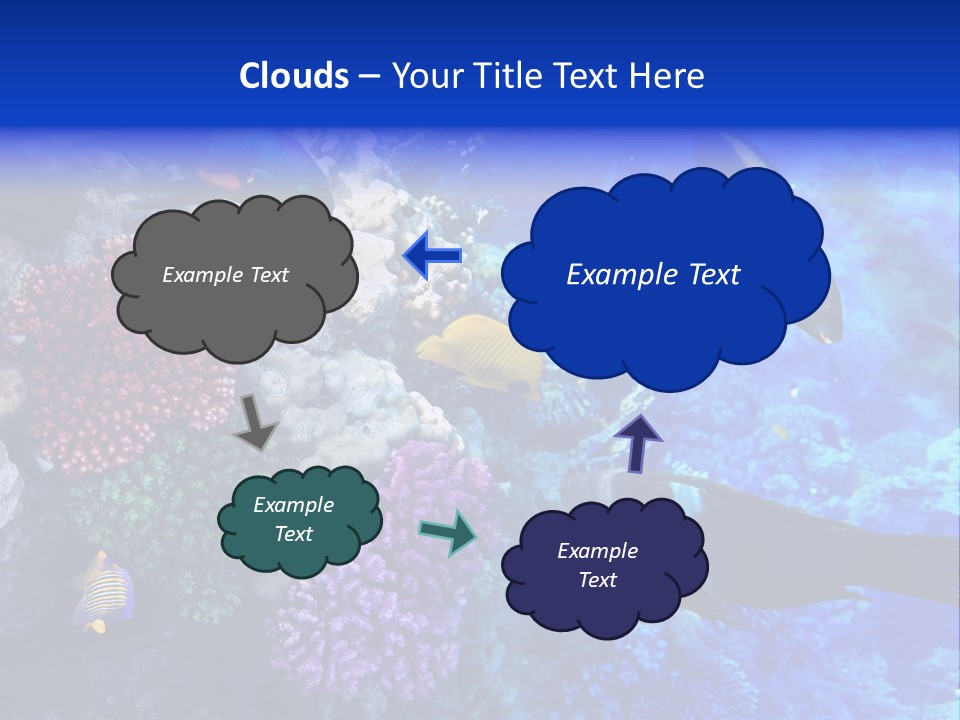 Clouds – Your Title Text Here

Example Text

Example Text

Example Text

Example Text